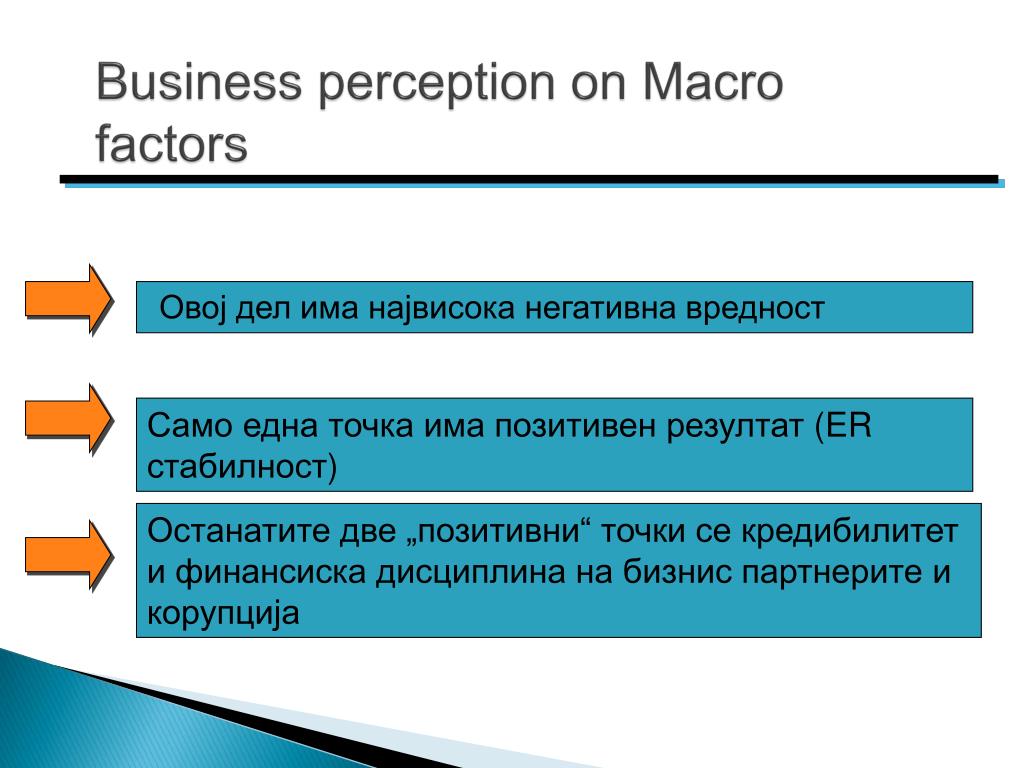 Business perception on Macro factors

Овој дел има највисока негативна вредност

Само една точка има позитивен резултат (ER стабилност)

Останатите две „позитивни“ точки се кредибилитет и финансиска дисциплина на бизнис партнерите и корупција